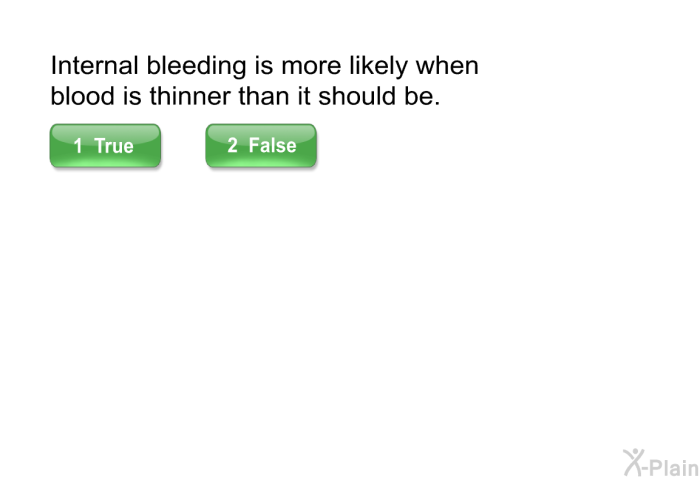 Internal bleeding is more likely when blood is thinner than it should be.

1 True

2 False

X-Plain